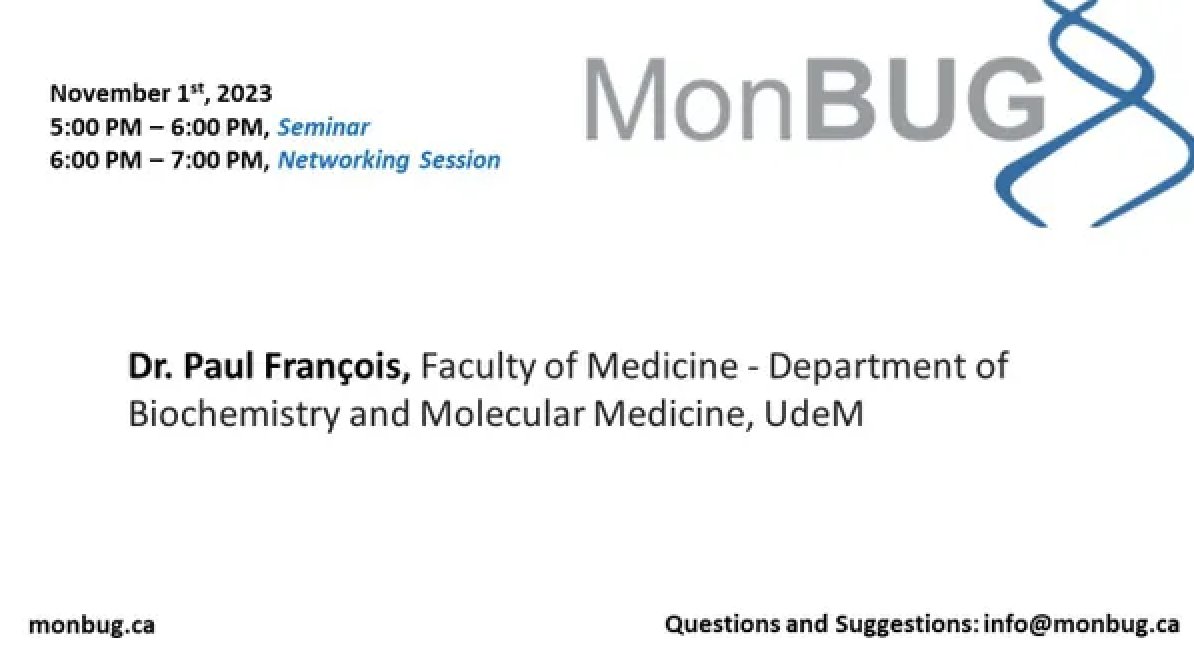 November 1st, 2023
5:00 PM – 6:00 PM, Seminar
6:00 PM – 7:00 PM, Networking Session

MonBUG

Dr. Paul François, Faculty of Medicine - Department of Biochemistry and Molecular Medicine, UdeM

monbug.ca

Questions and Suggestions: info@monbug.ca